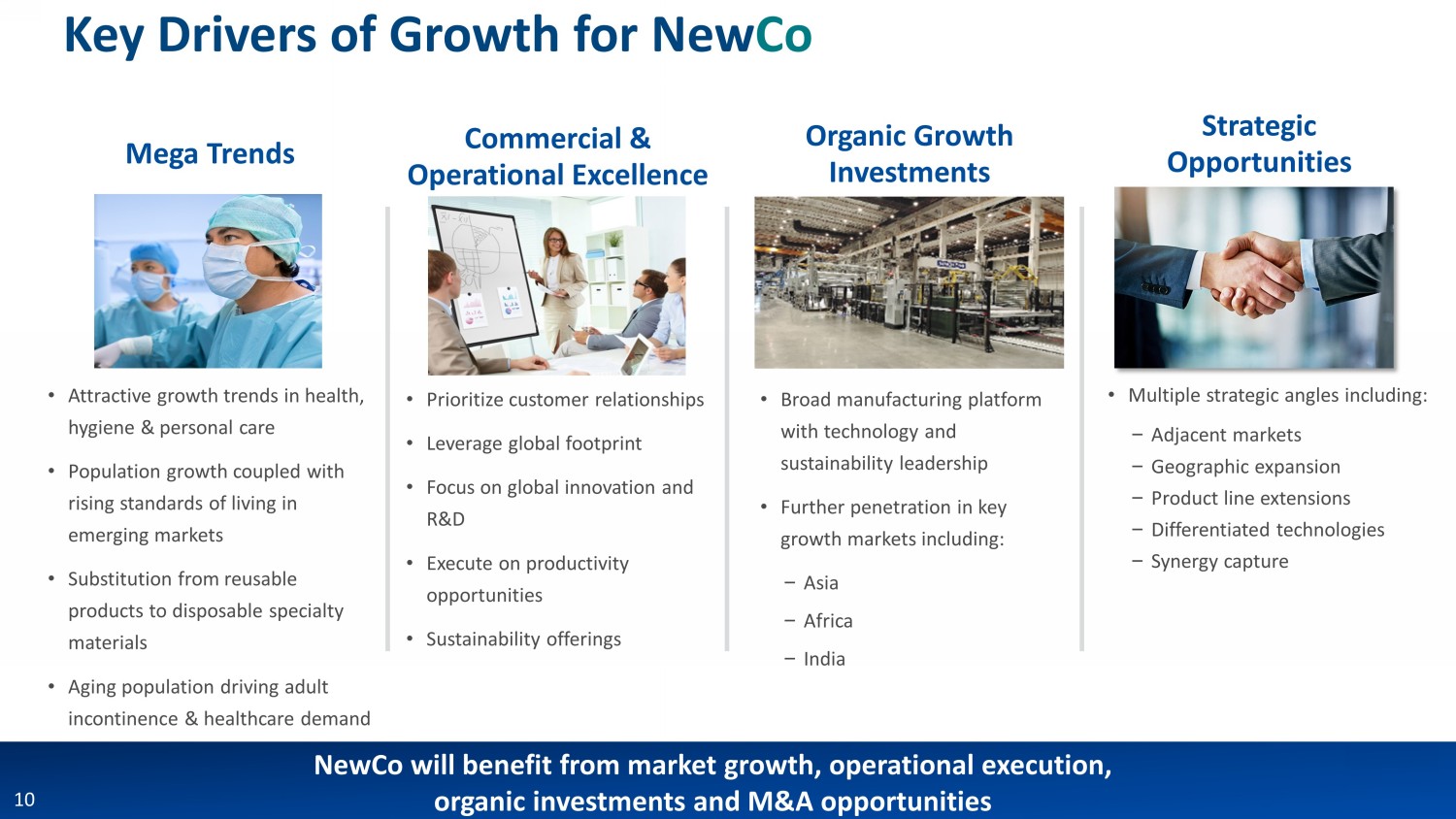 Key Drivers of Growth for NewCo

Mega Trends

• Attractive growth trends in health, hygiene & personal care
• Population growth coupled with rising standards of living in emerging markets
• Substitution from reusable products to disposable specialty materials
• Aging population driving adult incontinence & healthcare demand

Commercial & Operational Excellence

• Prioritize customer relationships
• Leverage global footprint
• Focus on global innovation and R&D
• Execute on productivity opportunities
• Sustainability offerings

Organic Growth Investments

• Broad manufacturing platform with technology and sustainability leadership
• Further penetration in key growth markets including:
– Asia
– Africa
– India

Strategic Opportunities

• Multiple strategic angles including:
– Adjacent markets
– Geographic expansion
– Product line extensions
– Differentiated technologies
– Synergy capture

NewCo will benefit from market growth, operational execution, organic investments and M&A opportunities

10